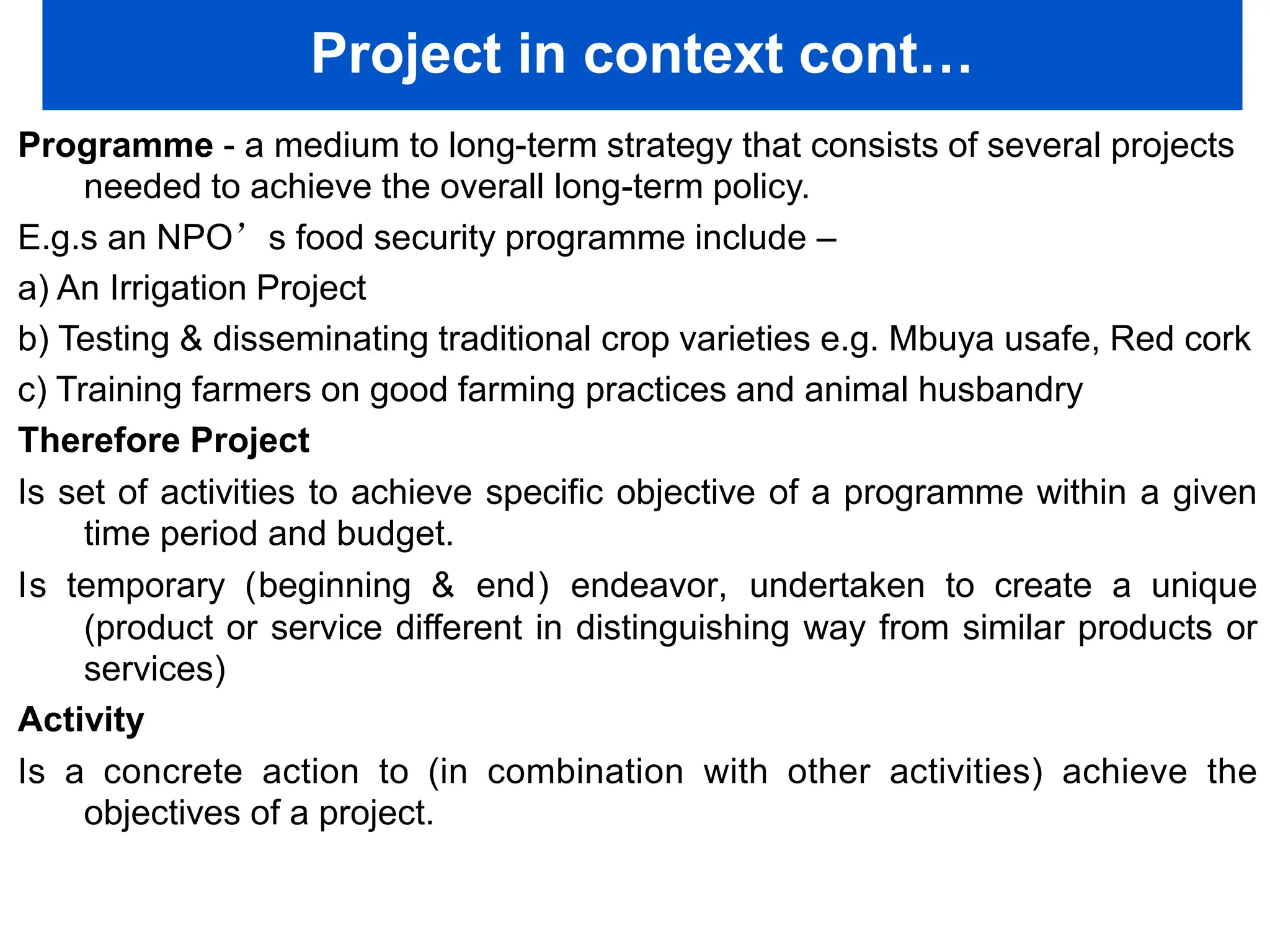 Project in context cont…

Programme - a medium to long-term strategy that consists of several projects needed to achieve the overall long-term policy.

E.g.s an NPO’s food security programme include –

a) An Irrigation Project

b) Testing & disseminating traditional crop varieties e.g. Mbuya usafe, Red cork

c) Training farmers on good farming practices and animal husbandry

Therefore Project

Is set of activities to achieve specific objective of a programme within a given time period and budget.

Is temporary (beginning & end) endeavor, undertaken to create a unique (product or service different in distinguishing way from similar products or services)

Activity

Is a concrete action to (in combination with other activities) achieve the objectives of a project.